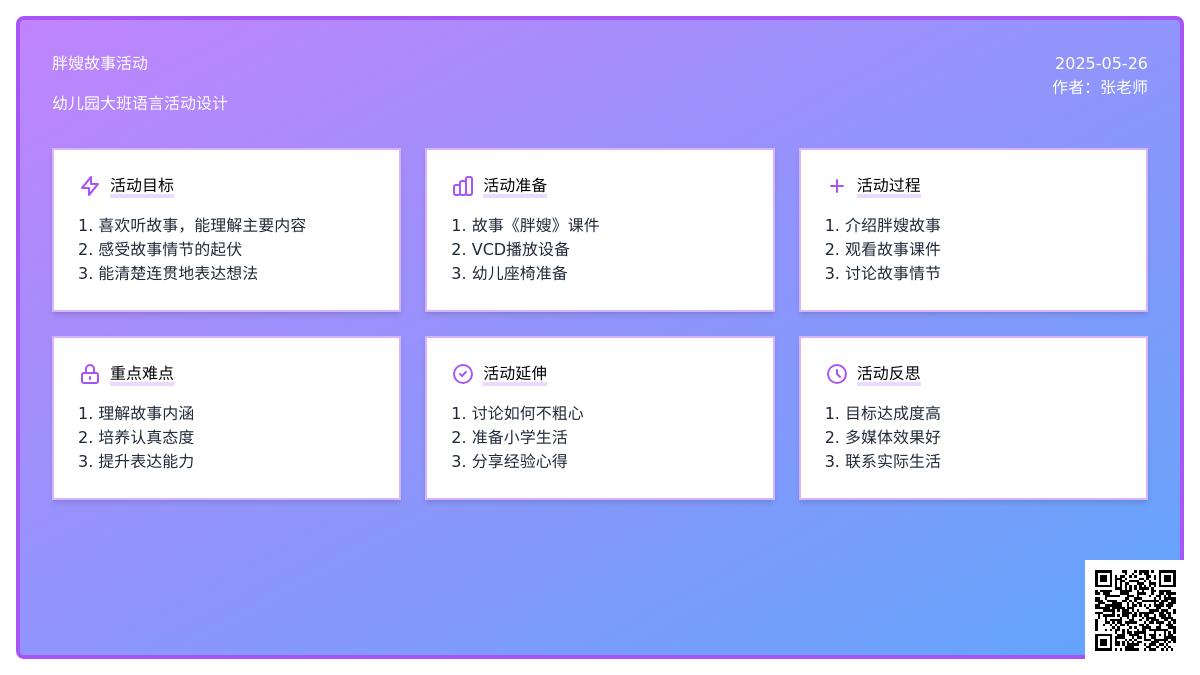 胖嫂故事活动

幼儿园大班语言活动设计

2025-05-26
作者：张老师

活动目标

1. 喜欢听故事，能理解主要内容
2. 感受故事情节的起伏
3. 能清楚连贯地表达想法

活动准备

1. 故事《胖嫂》课件
2. VCD播放设备
3. 幼儿座椅准备

活动过程

1. 介绍胖嫂故事
2. 观看故事课件
3. 讨论故事情节

重点难点

1. 理解故事内涵
2. 培养认真态度
3. 提升表达能力

活动延伸

1. 讨论如何不粗心
2. 准备小学生活
3. 分享经验心得

活动反思

1. 目标达成度高
2. 多媒体效果好
3. 联系实际生活